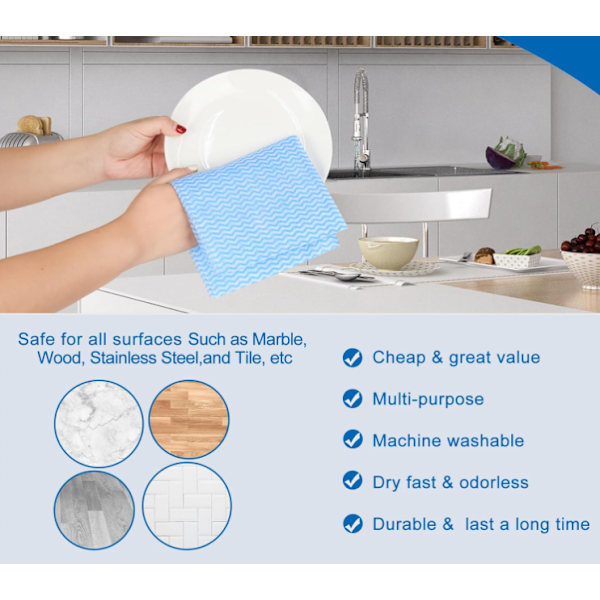 Safe for all surfaces Such as Marble, Wood, Stainless Steel,and Tile, etc

Cheap & great value

Multi-purpose

Machine washable

Dry fast & odorless

Durable & last a long time